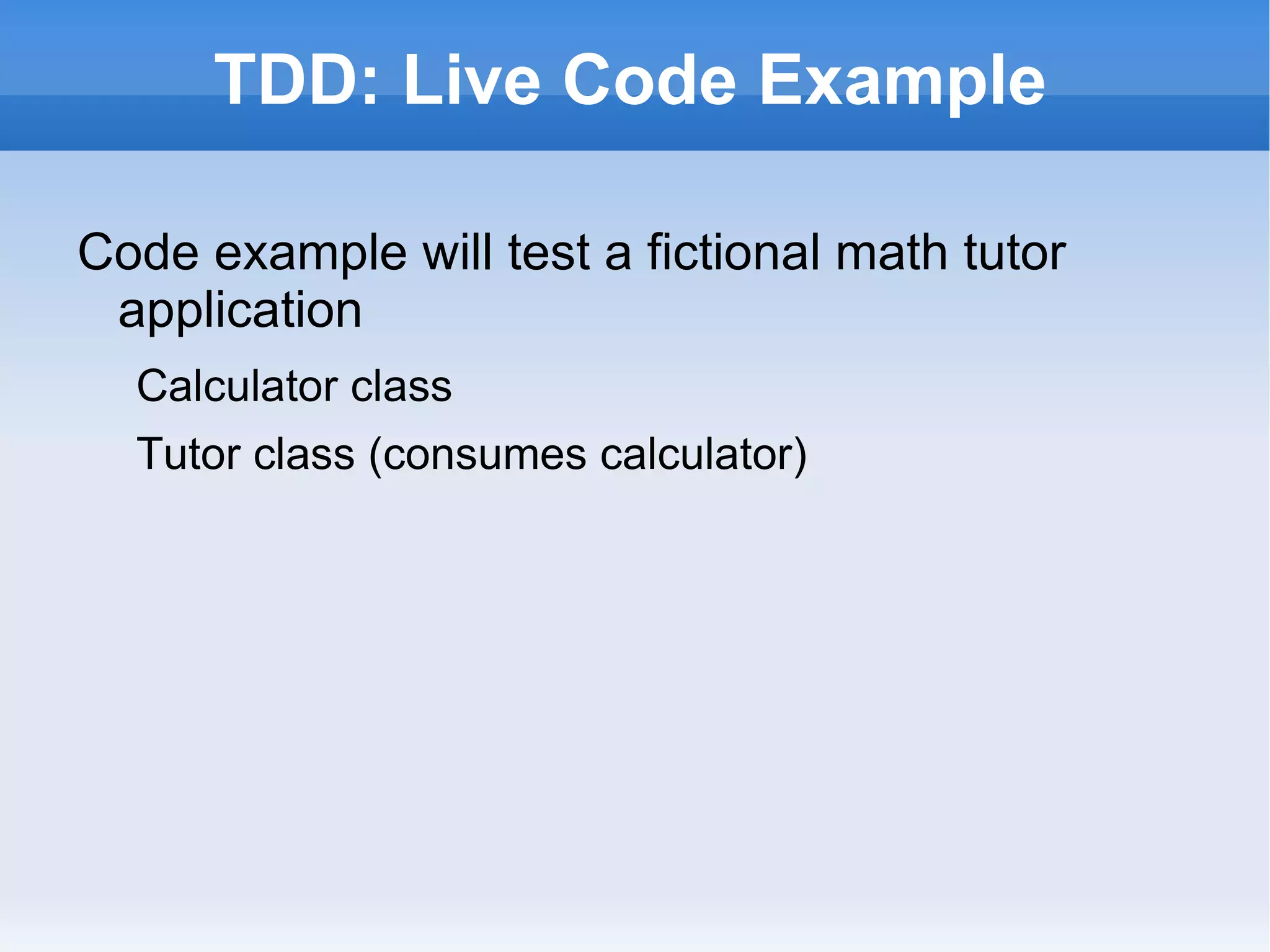 TDD: Live Code Example

Code example will test a fictional math tutor application

Calculator class

Tutor class (consumes calculator)